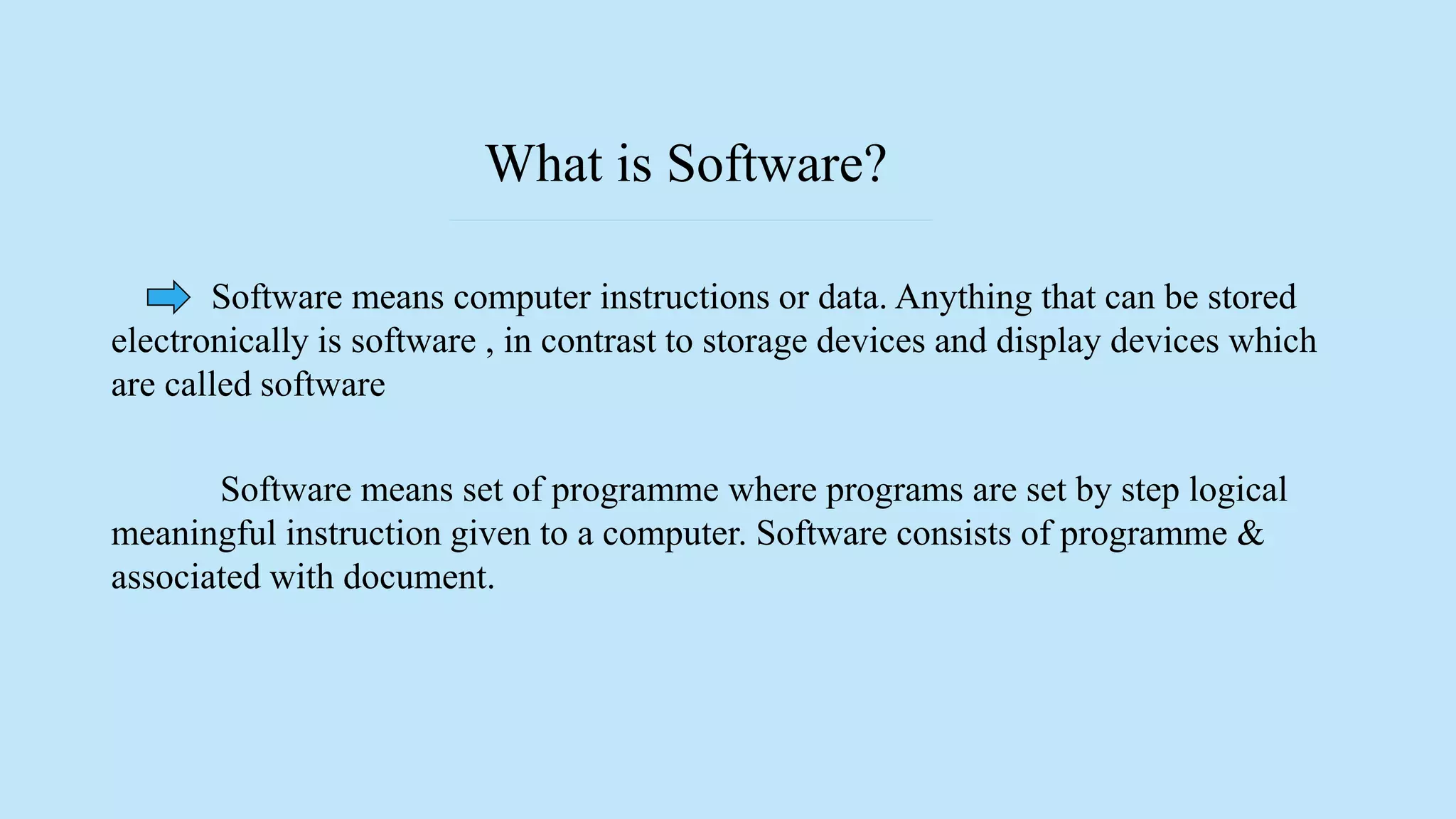 What is Software?

Software means computer instructions or data. Anything that can be stored electronically is software , in contrast to storage devices and display devices which are called software

Software means set of programme where programs are set by step logical meaningful instruction given to a computer. Software consists of programme & associated with document.